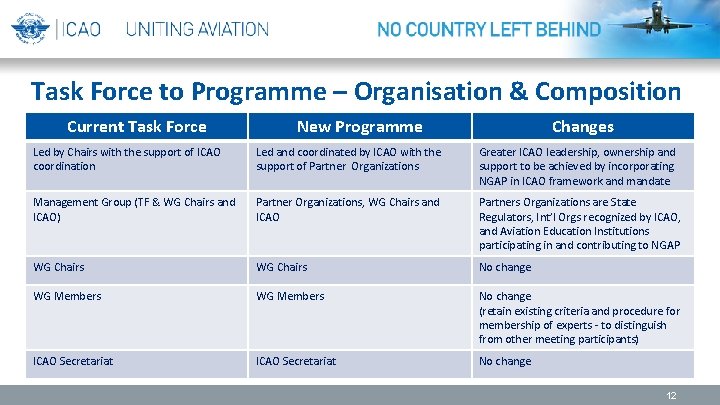 ICAO UNITING AVIATION

NO COUNTRY LEFT BEHIND

Task Force to Programme – Organisation & Composition

| Current Task Force | New Programme | Changes |
|---|---|---|
| Led by Chairs with the support of ICAO coordination | Led and coordinated by ICAO with the support of Partner Organizations | Greater ICAO leadership, ownership and support to be achieved by incorporating NGAP in ICAO framework and mandate |
| Management Group (TF & WG Chairs and ICAO) | Partner Organizations, WG Chairs and ICAO | Partners Organizations are State Regulators, Int'l Orgs recognized by ICAO, and Aviation Education Institutions participating in and contributing to NGAP |
| WG Chairs | WG Chairs | No change |
| WG Members | WG Members | No change (retain existing criteria and procedure for membership of experts - to distinguish from other meeting participants) |
| ICAO Secretariat | ICAO Secretariat | No change |

12